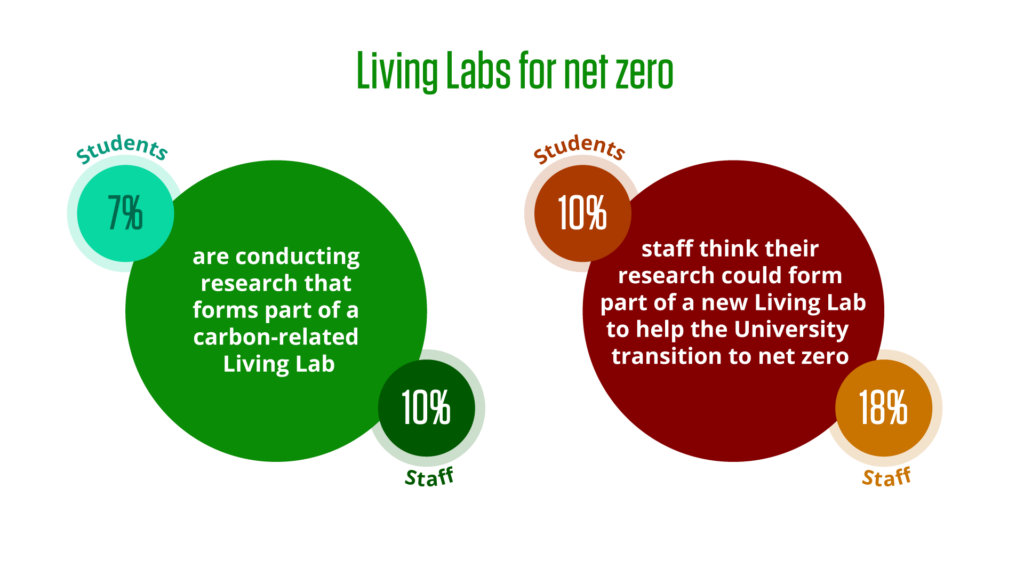 Living Labs for net zero

Students
7%
are conducting research that forms part of a carbon-related Living Lab
10%
Staff

Students
10%
staff think their research could form part of a new Living Lab to help the University transition to net zero
18%
Staff